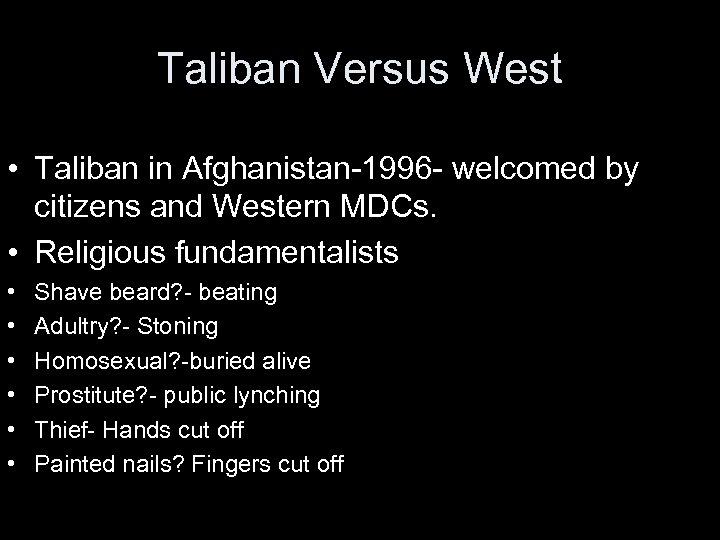 Taliban Versus West

• Taliban in Afghanistan-1996- welcomed by citizens and Western MDCs.
• Religious fundamentalists
• Shave beard?- beating
• Adultry?- Stoning
• Homosexual?-buried alive
• Prostitute?- public lynching
• Thief- Hands cut off
• Painted nails? Fingers cut off